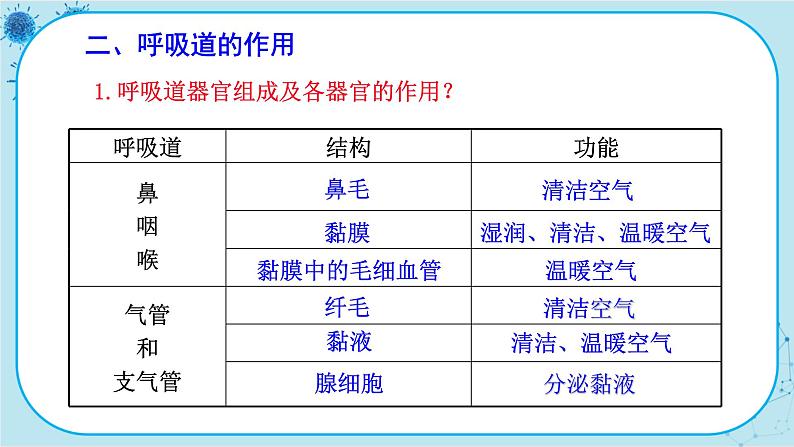 二、呼吸道的作用

1. 呼吸道器官组成及各器官的作用？

| 呼吸道 | 结构 | 功能 |
|---|---|---|
| 鼻 咽 喉 | 鼻毛 | 清洁空气 |
| | 黏膜 | 湿润、清洁、温暖空气 |
| | 黏膜中的毛细血管 | 温暖空气 |
| 气管 和 支气管 | 纤毛 | 清洁空气 |
| | 黏液 | 清洁、温暖空气 |
| | 腺细胞 | 分泌黏液 |